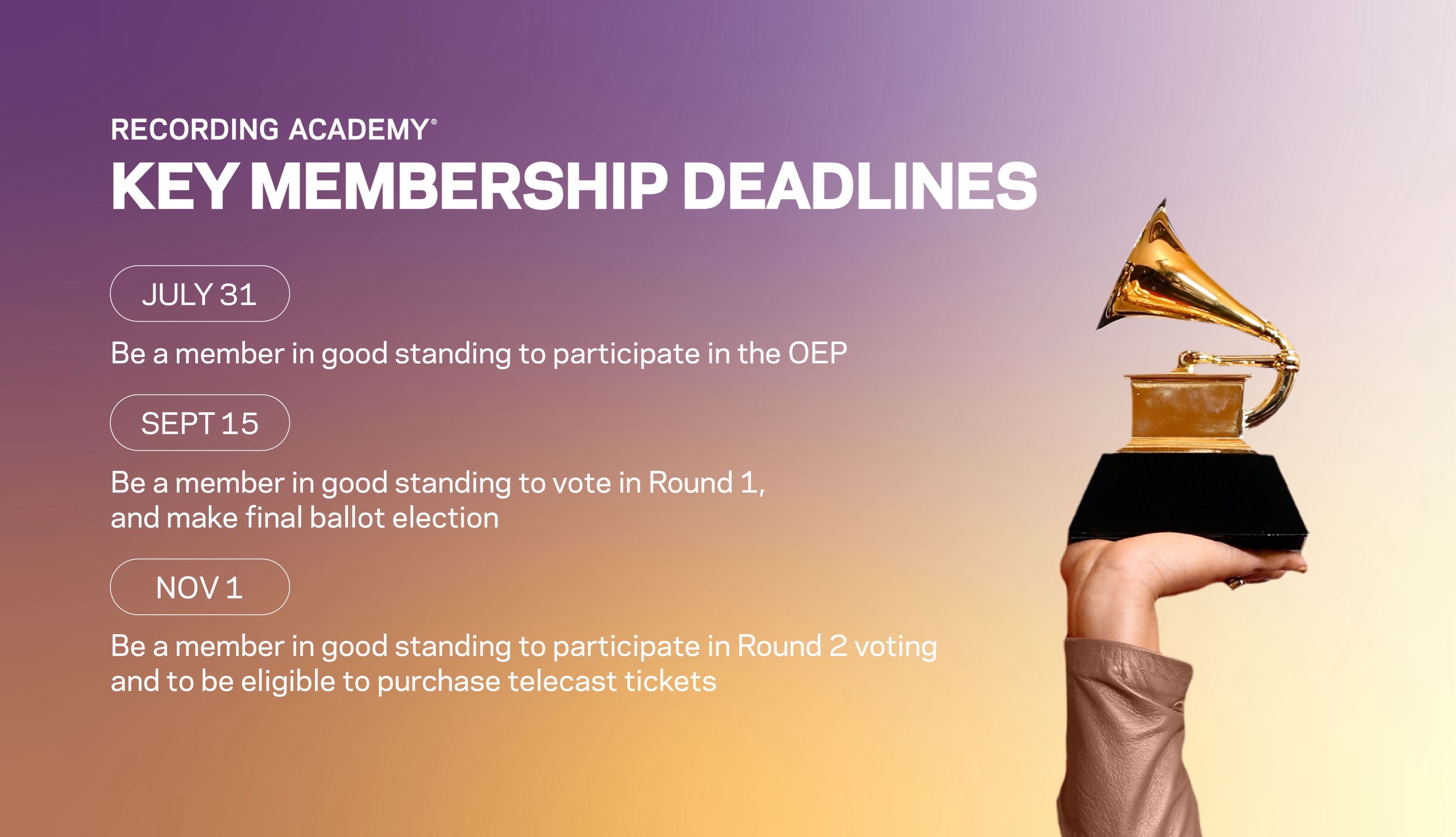 RECORDING ACADEMY®

KEY MEMBERSHIP DEADLINES

JULY 31

Be a member in good standing to participate in the OEP

SEPT 15

Be a member in good standing to vote in Round 1, and make final ballot election

NOV 1

Be a member in good standing to participate in Round 2 voting and to be eligible to purchase telecast tickets